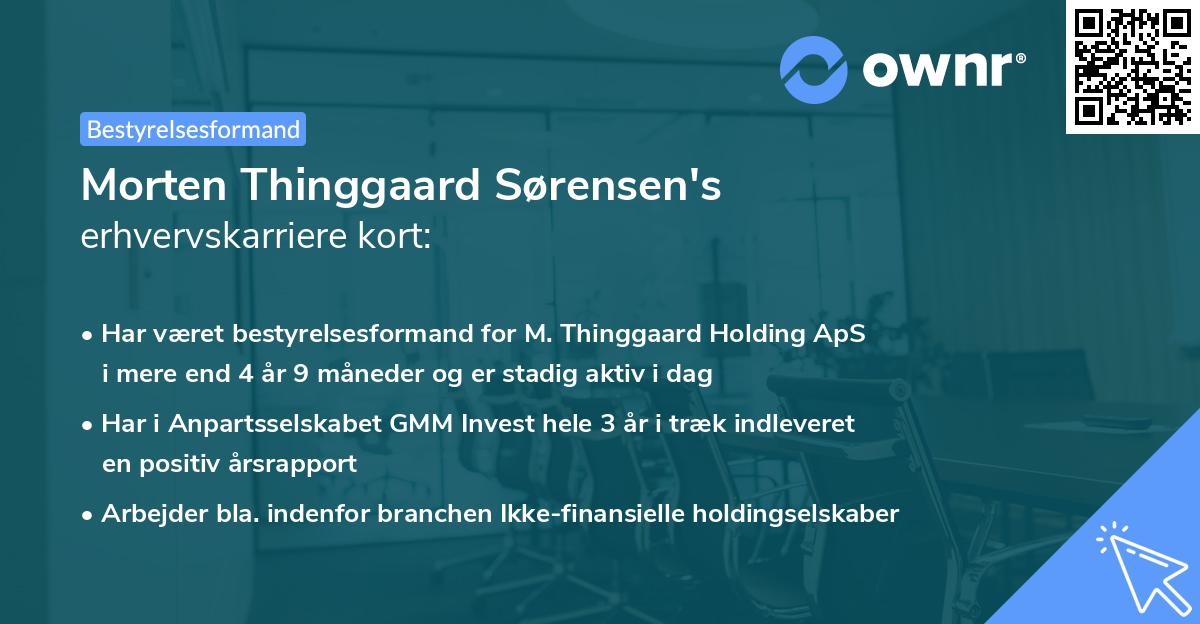 ownr®

Bestyrelsesformand

Morten Thinggaard Sørensen's
erhvervskarriere kort:

• Har været bestyrelsesformand for M. Thinggaard Holding ApS i mere end 4 år 9 måneder og er stadig aktiv i dag

• Har i Anpartsselskabet GMM Invest hele 3 år i træk indleveret en positiv årsrapport

• Arbejder bla. indenfor branchen Ikke-finansielle holdingselskaber